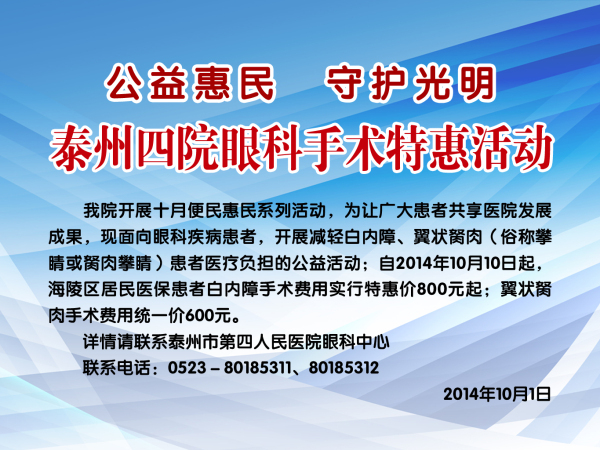 公益惠民　守护光明

泰州四院眼科手术特惠活动

我院开展十月便民惠民系列活动，为让广大患者共享医院发展成果，现面向眼科疾病患者，开展减轻白内障、翼状胬肉（俗称攀睛或胬肉攀睛）患者医疗负担的公益活动；自2014年10月10日起，海陵区居民医保患者白内障手术费用实行特惠价800元起；翼状胬肉手术费用统一价600元。

详情请联系泰州市第四人民医院眼科中心

联系电话：0523 – 80185311、80185312

2014年10月1日